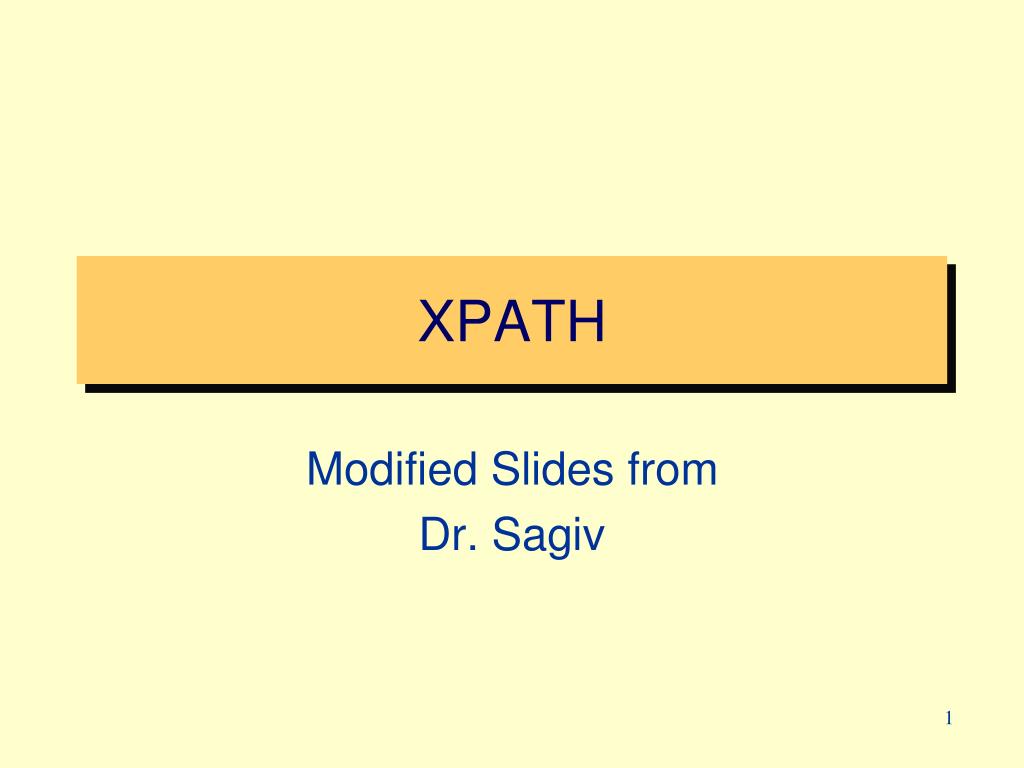 XPATH

Modified Slides from
Dr. Sagiv

1